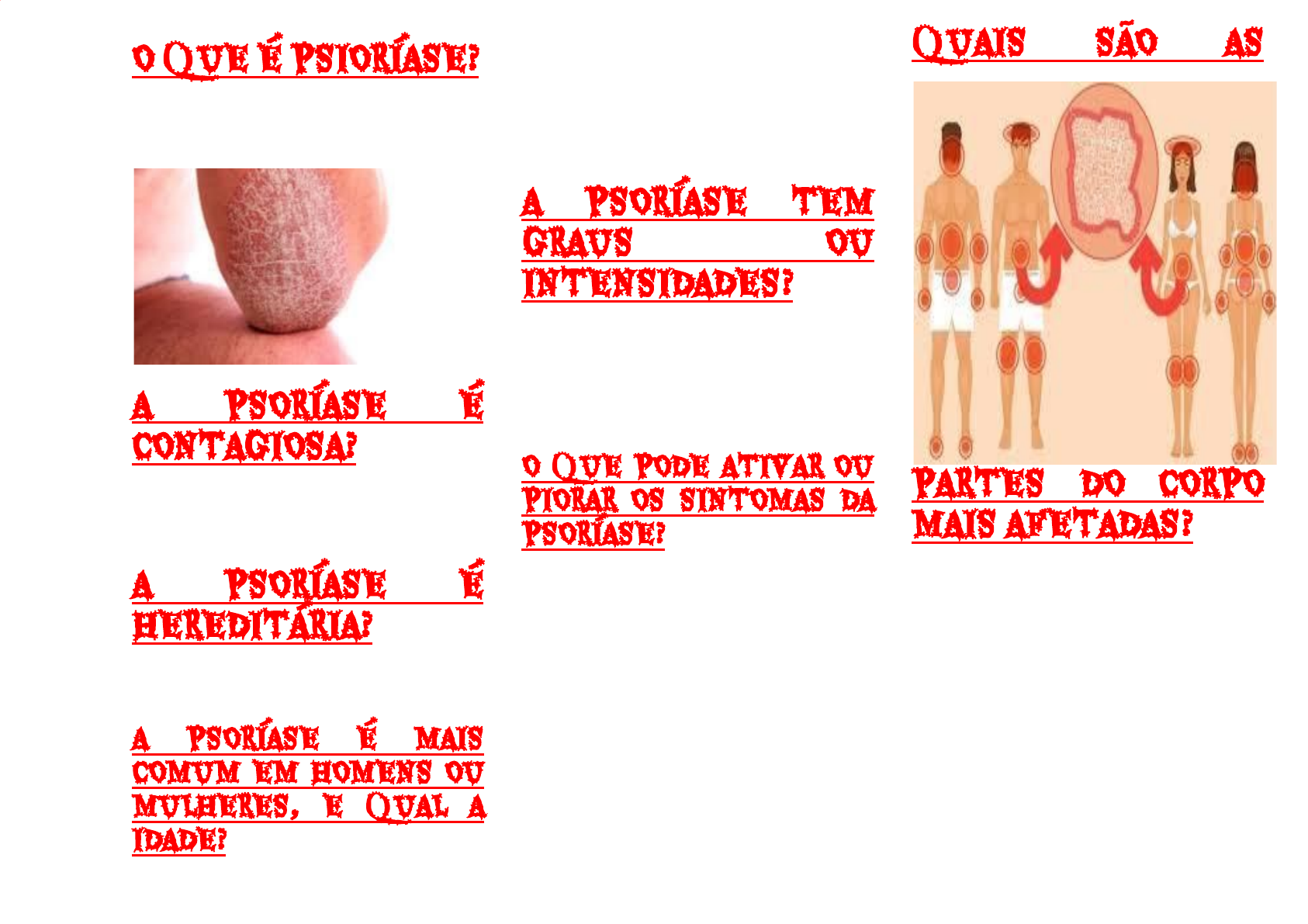 O QUE É PSIORÍASE?

A PSORÍASE É CONTAGIOSA?

A PSORÍASE É HEREDITÁRIA?

A PSORÍASE É MAIS COMUM EM HOMENS OU MULHERES, E QUAL A IDADE?

A PSORÍASE TEM GRAUS OU INTENSIDADES?

O QUE PODE ATIVAR OU PIORAR OS SINTOMAS DA PSORÍASE?

QUAIS SÃO AS PARTES DO CORPO MAIS AFETADAS?